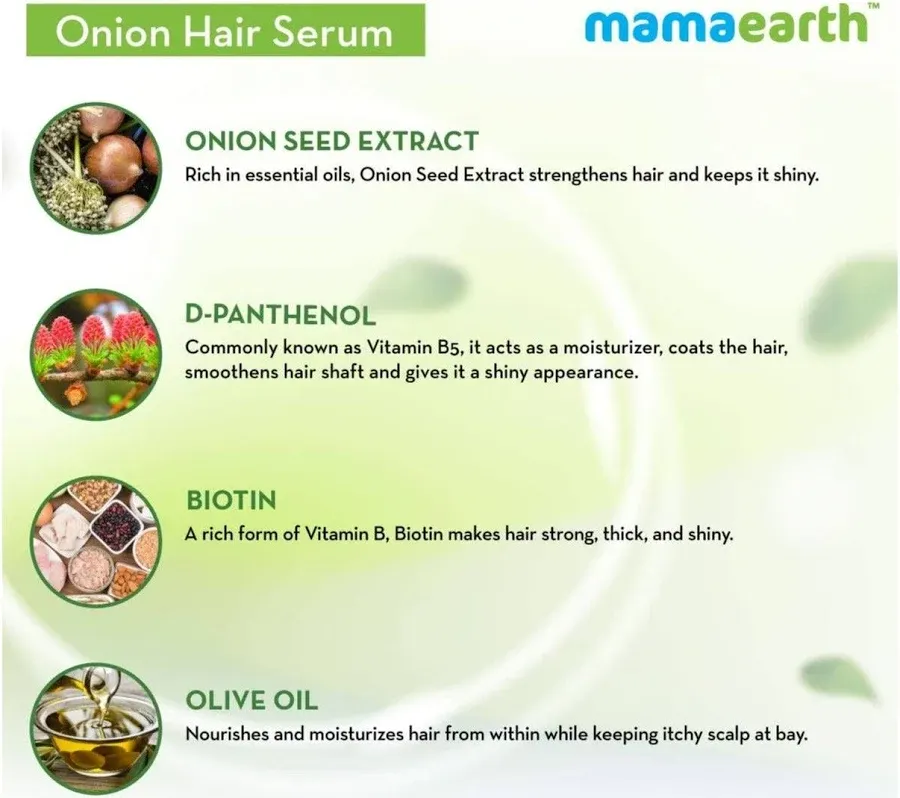 Onion Hair Serum

mamaearth™

ONION SEED EXTRACT
Rich in essential oils, Onion Seed Extract strengthens hair and keeps it shiny.

D-PANTHENOL
Commonly known as Vitamin B5, it acts as a moisturizer, coats the hair, smoothens hair shaft and gives it a shiny appearance.

BIOTIN
A rich form of Vitamin B, Biotin makes hair strong, thick, and shiny.

OLIVE OIL
Nourishes and moisturizes hair from within while keeping itchy scalp at bay.